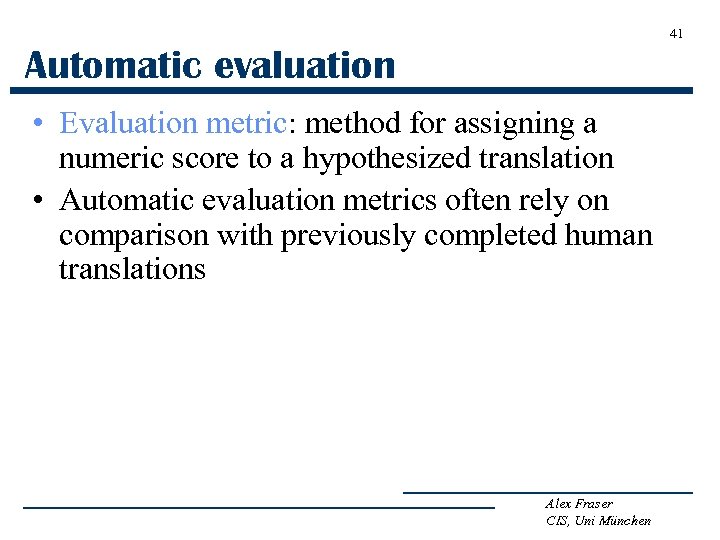 41

Automatic evaluation

• Evaluation metric: method for assigning a numeric score to a hypothesized translation

• Automatic evaluation metrics often rely on comparison with previously completed human translations

Alex Fraser
CIS, Uni München